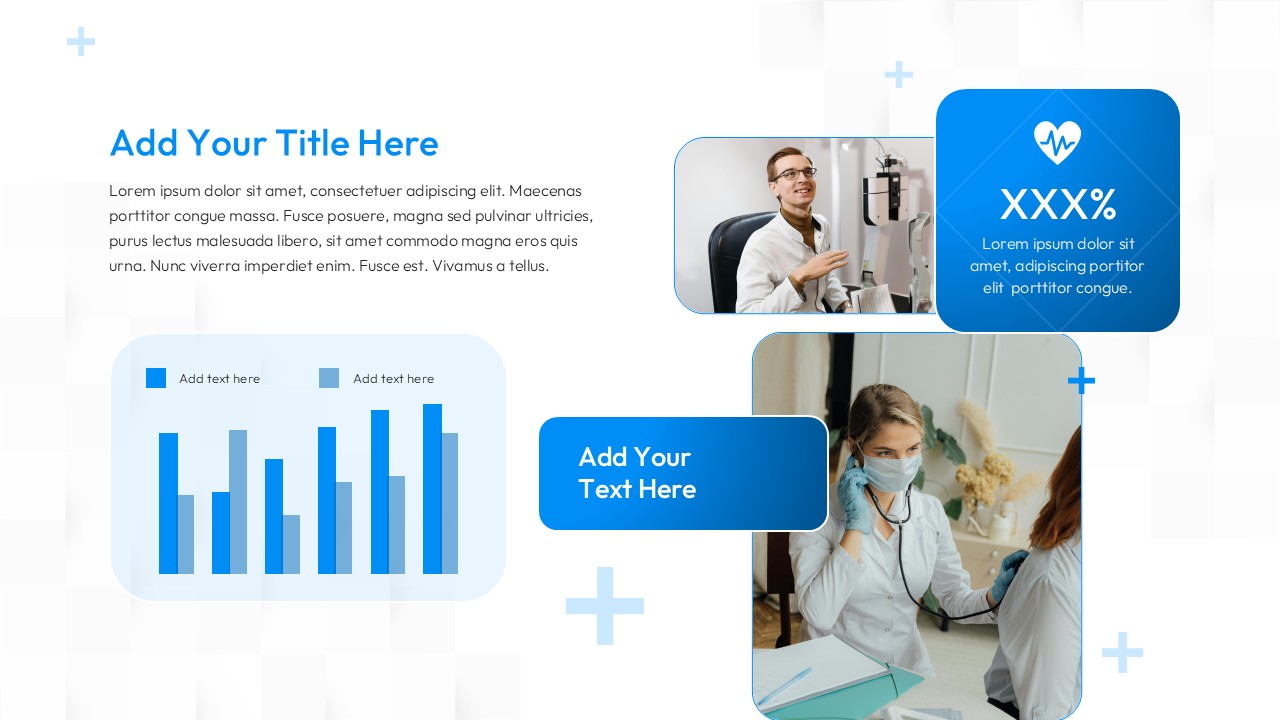 Add Your Title Here

Lorem ipsum dolor sit amet, consectetuer adipiscing elit. Maecenas porttitor congue massa. Fusce posuere, magna sed pulvinar ultricies, purus lectus malesuada libero, sit amet commodo magna eros quis urna. Nunc viverra imperdiet enim. Fusce est. Vivamus a tellus.

XXX%

Lorem ipsum dolor sit amet, adipiscing portitor elit porttitor congue.

Add text here

Add text here

Add Your Text Here